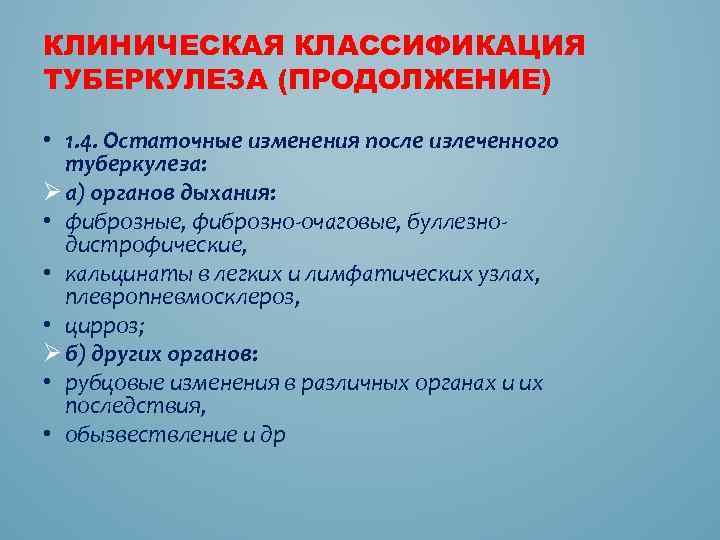 КЛИНИЧЕСКАЯ КЛАССИФИКАЦИЯ ТУБЕРКУЛЕЗА (ПРОДОЛЖЕНИЕ)

• 1.4. Остаточные изменения после излеченного туберкулеза:
➢ а) органов дыхания:
• фиброзные, фиброзно-очаговые, буллезно-дистрофические,
• кальцинаты в легких и лимфатических узлах, плевропневмосклероз,
• цирроз;
➢ б) других органов:
• рубцовые изменения в различных органах и их последствия,
• обызвествление и др